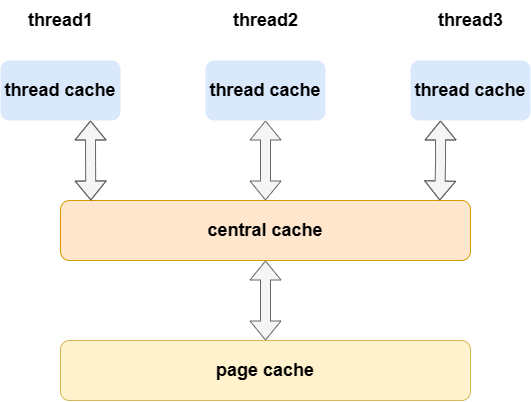 thread1

thread2

thread3

thread cache

thread cache

thread cache

central cache

page cache